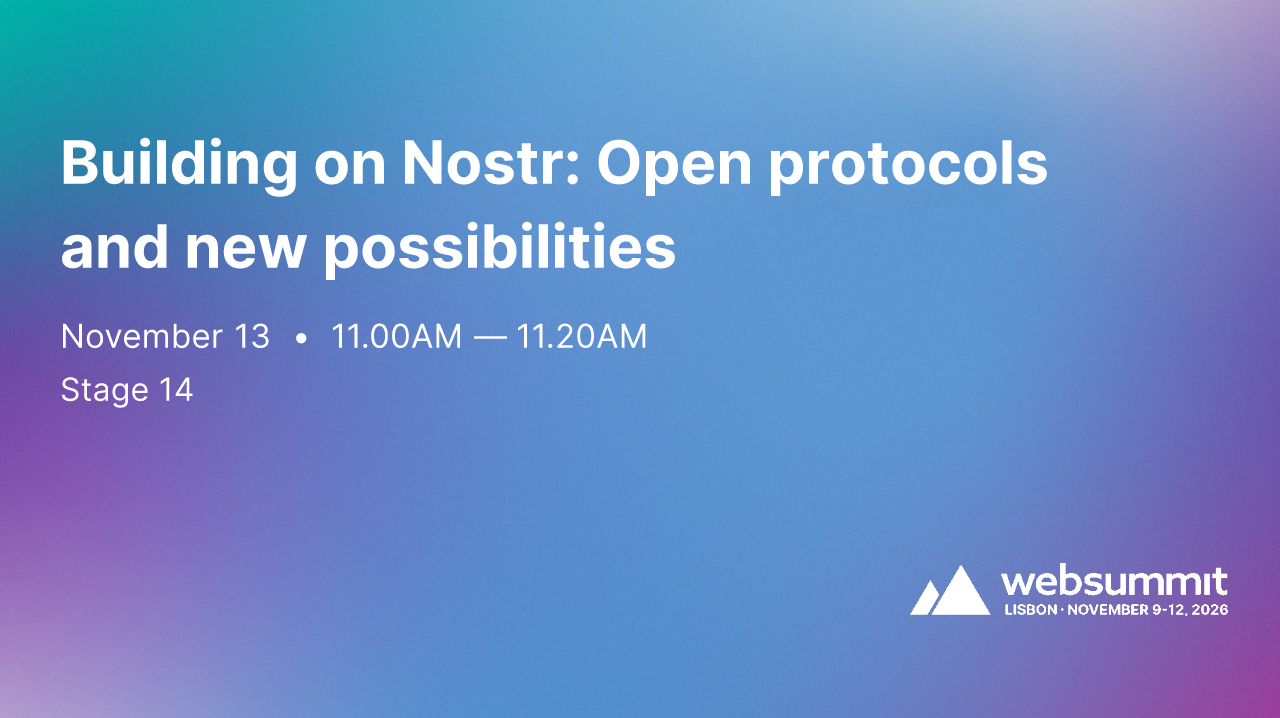 Building on Nostr: Open protocols and new possibilities

November 13 • 11.00AM — 11.20AM

Stage 14

websummit
LISBON · NOVEMBER 9-12, 2026